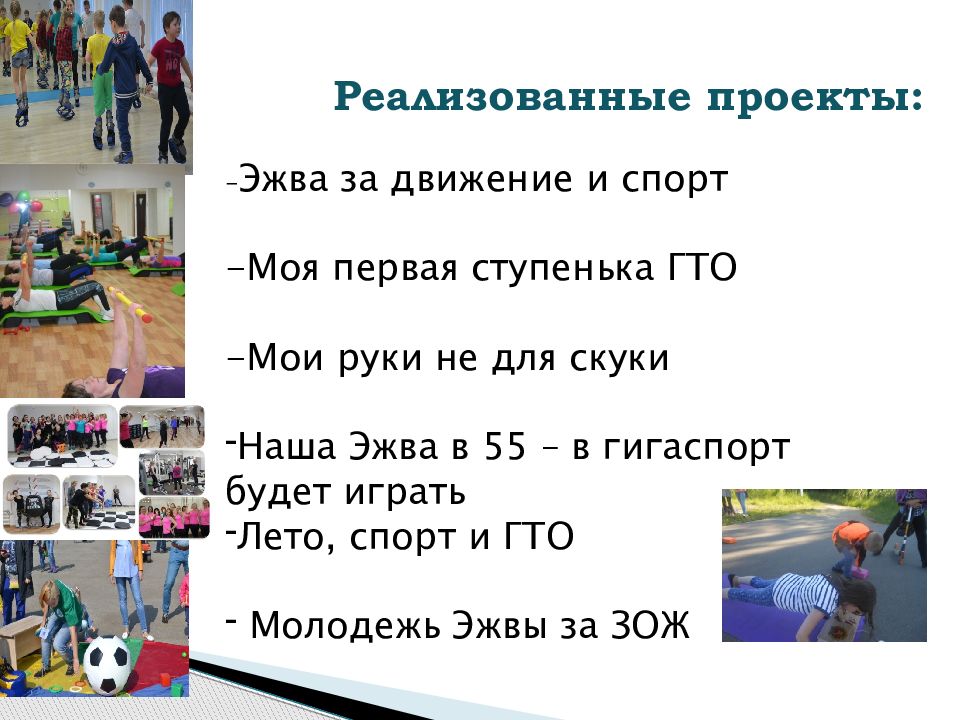 Реализованные проекты:

-Эжва за движение и спорт

-Моя первая ступенька ГТО

-Мои руки не для скуки

-Наша Эжва в 55 – в гигаспорт будет играть

-Лето, спорт и ГТО

- Молодежь Эжвы за ЗОЖ